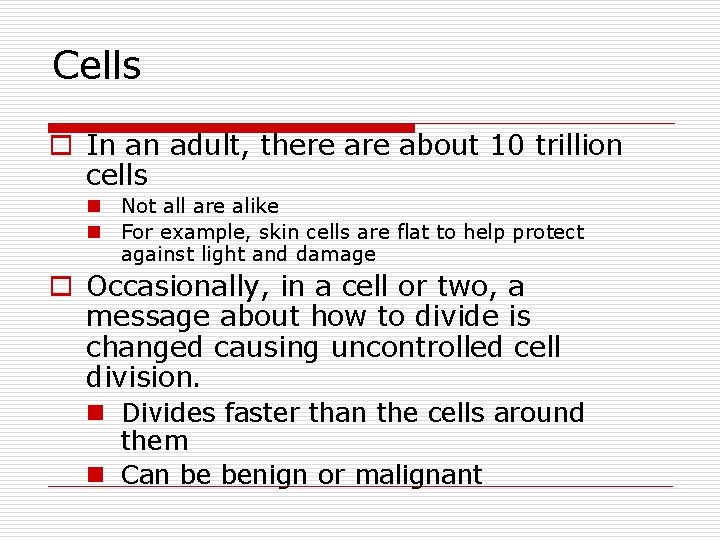 Cells

In an adult, there are about 10 trillion cells

Not all are alike

For example, skin cells are flat to help protect against light and damage

Occasionally, in a cell or two, a message about how to divide is changed causing uncontrolled cell division.

Divides faster than the cells around them

Can be benign or malignant